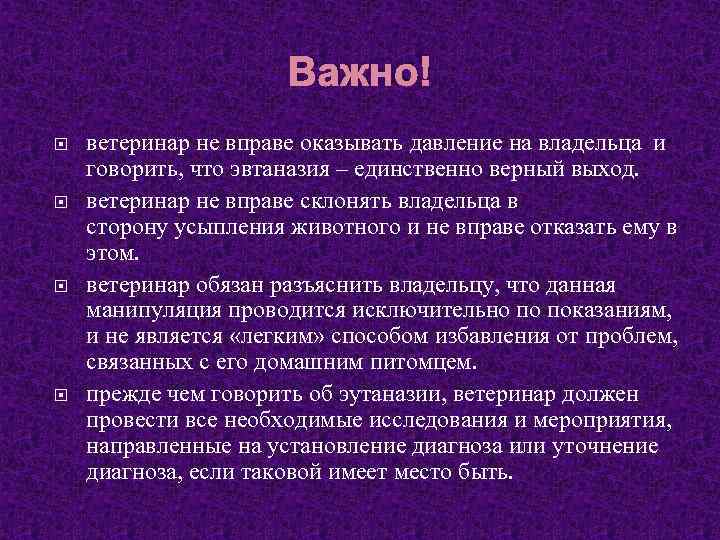 Важно!

ветеринар не вправе оказывать давление на владельца и говорить, что эвтаназия – единственно верный выход.

ветеринар не вправе склонять владельца в сторону усыпления животного и не вправе отказать ему в этом.

ветеринар обязан разъяснить владельцу, что данная манипуляция проводится исключительно по показаниям, и не является «легким» способом избавления от проблем, связанных с его домашним питомцем.

прежде чем говорить об эутаназии, ветеринар должен провести все необходимые исследования и мероприятия, направленные на установление диагноза или уточнение диагноза, если таковой имеет место быть.